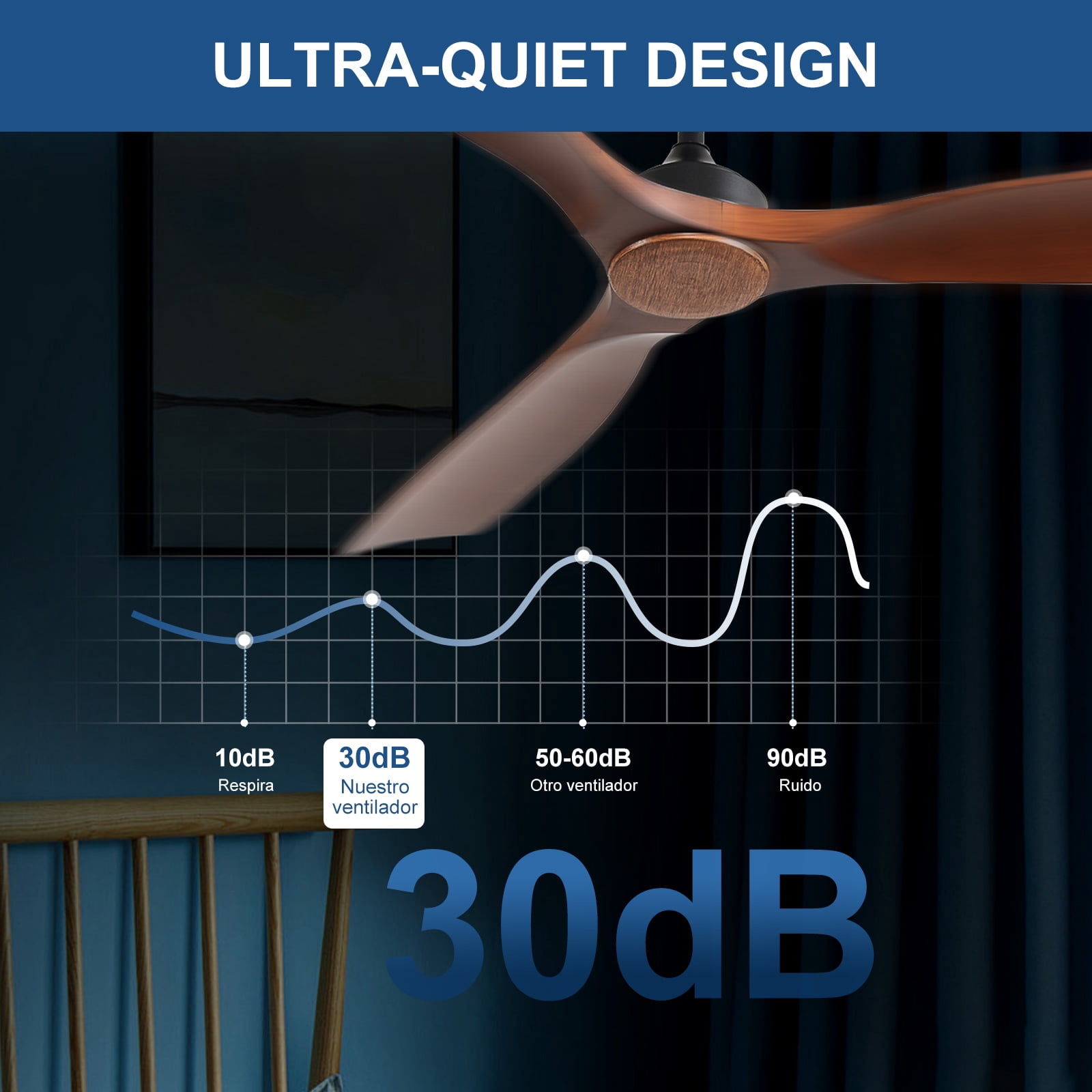 ULTRA-QUIET DESIGN

10dB
Respira

30dB
Nuestro ventilador

50-60dB
Otro ventilador

90dB
Ruido

30dB